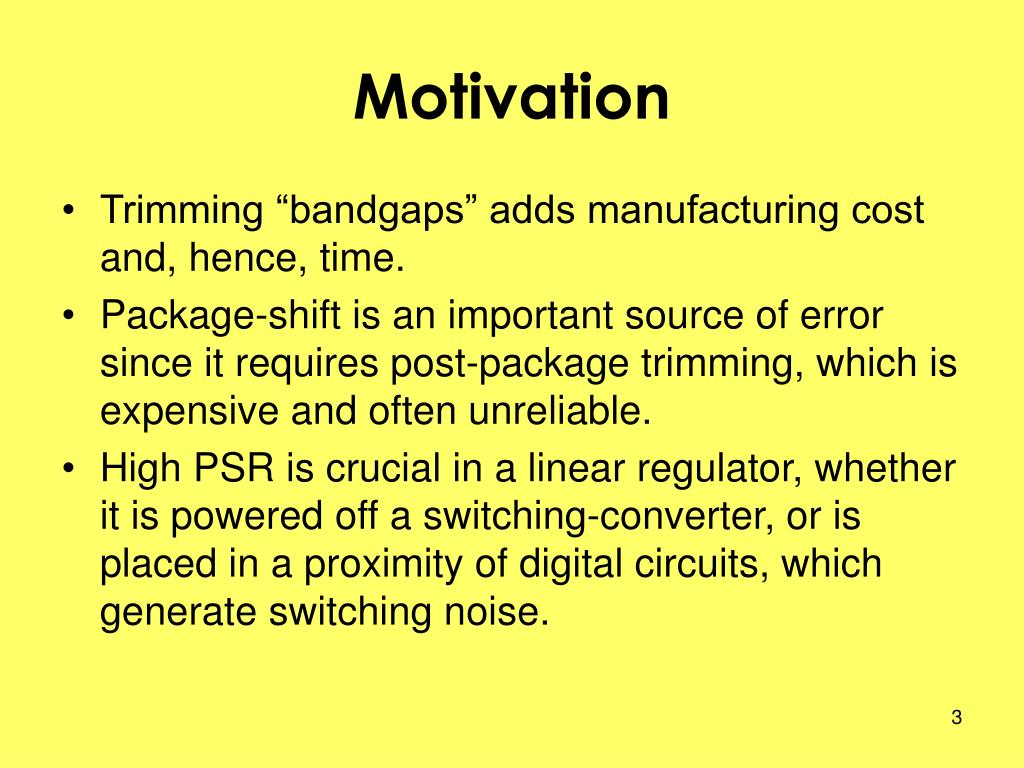 Motivation

• Trimming “bandgaps” adds manufacturing cost and, hence, time.
• Package-shift is an important source of error since it requires post-package trimming, which is expensive and often unreliable.
• High PSR is crucial in a linear regulator, whether it is powered off a switching-converter, or is placed in a proximity of digital circuits, which generate switching noise.

3